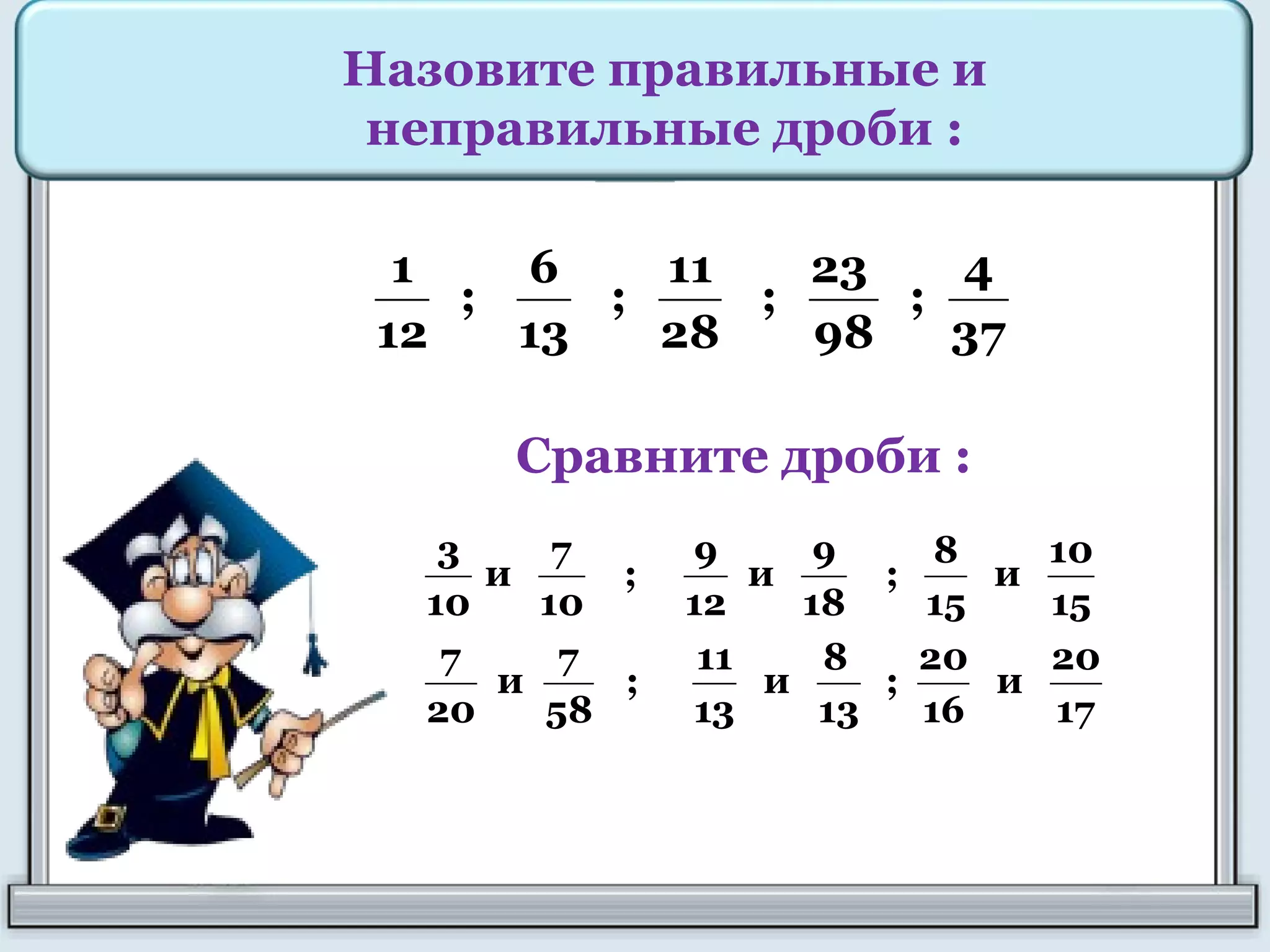 Назовите правильные и неправильные дроби :

$\frac{1}{12}$ ; $\frac{6}{13}$ ; $\frac{11}{28}$ ; $\frac{23}{98}$ ; $\frac{4}{37}$

Сравните дроби :

$\frac{3}{10}$ и $\frac{7}{10}$ ; $\frac{9}{12}$ и $\frac{9}{18}$ ; $\frac{8}{15}$ и $\frac{10}{15}$

$\frac{7}{20}$ и $\frac{7}{58}$ ; $\frac{11}{13}$ и $\frac{8}{13}$ ; $\frac{20}{16}$ и $\frac{20}{17}$